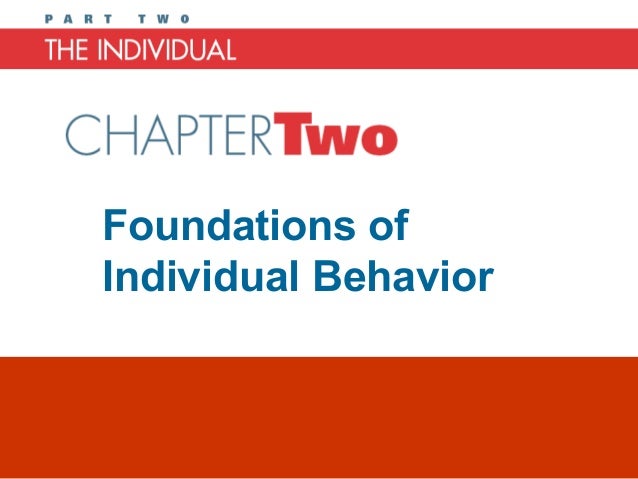 PART TWO
THE INDIVIDUAL

CHAPTERTwo

Foundations of Individual Behavior